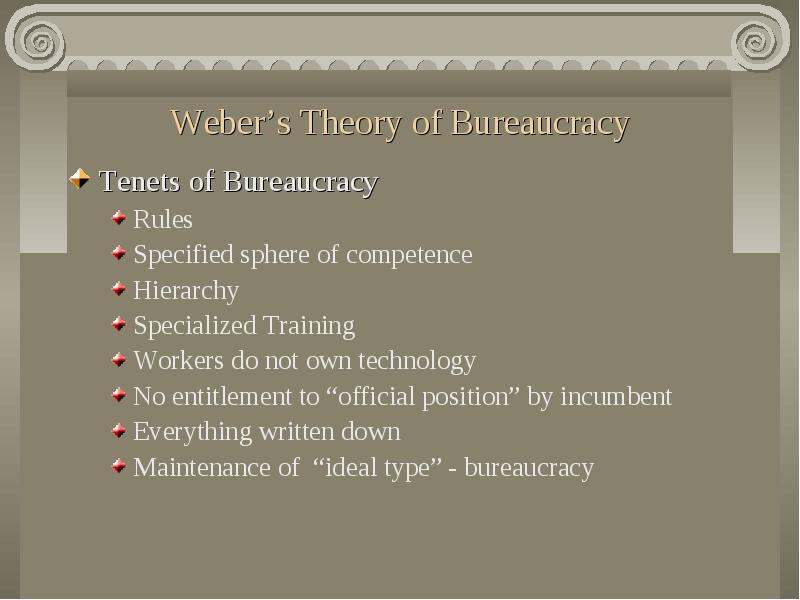 Weber’s Theory of Bureaucracy

Tenets of Bureaucracy

Rules

Specified sphere of competence

Hierarchy

Specialized Training

Workers do not own technology

No entitlement to “official position” by incumbent

Everything written down

Maintenance of “ideal type” - bureaucracy